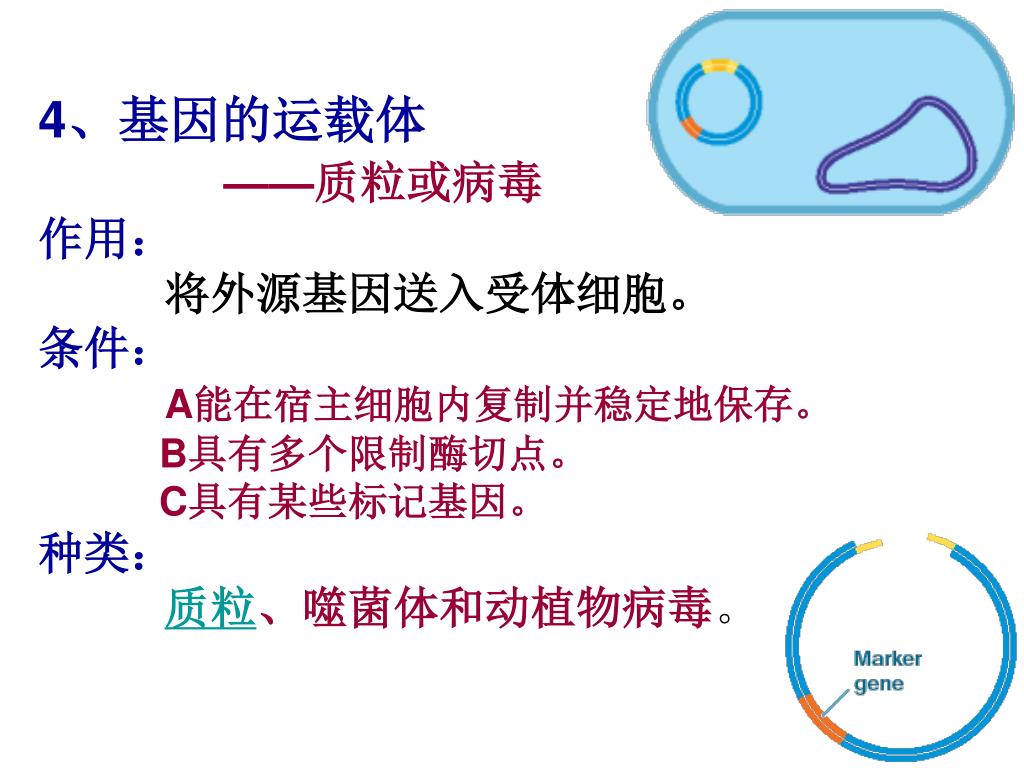 4、基因的运载体

——质粒或病毒

作用：

将外源基因送入受体细胞。

条件：

A能在宿主细胞内复制并稳定地保存。

B具有多个限制酶切点。

C具有某些标记基因。

种类：

质粒、噬菌体和动植物病毒。

Marker gene